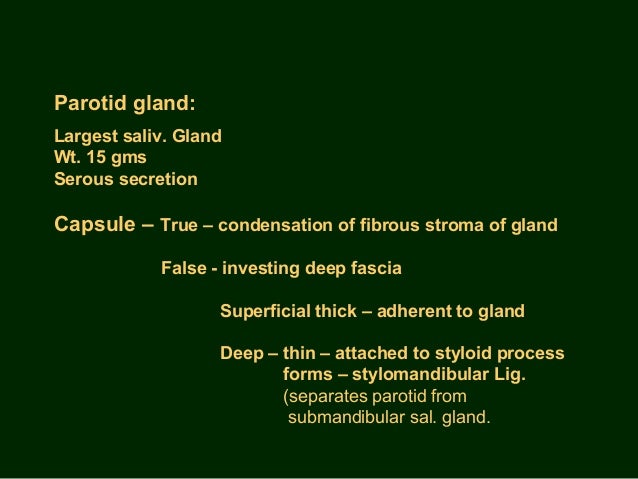 Parotid gland:

Largest saliv. Gland
Wt. 15 gms
Serous secretion

Capsule – True – condensation of fibrous stroma of gland

False - investing deep fascia

Superficial thick – adherent to gland

Deep – thin – attached to styloid process
forms – stylomandibular Lig.
(separates parotid from
submandibular sal. gland.